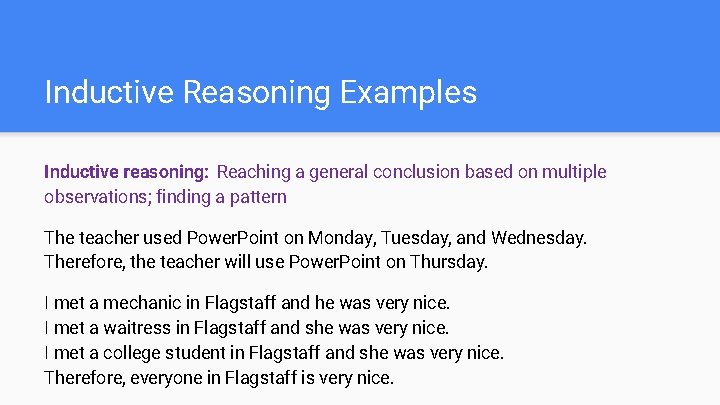 Inductive Reasoning Examples

Inductive reasoning: Reaching a general conclusion based on multiple observations; finding a pattern

The teacher used PowerPoint on Monday, Tuesday, and Wednesday.
Therefore, the teacher will use PowerPoint on Thursday.

I met a mechanic in Flagstaff and he was very nice.
I met a waitress in Flagstaff and she was very nice.
I met a college student in Flagstaff and she was very nice.
Therefore, everyone in Flagstaff is very nice.